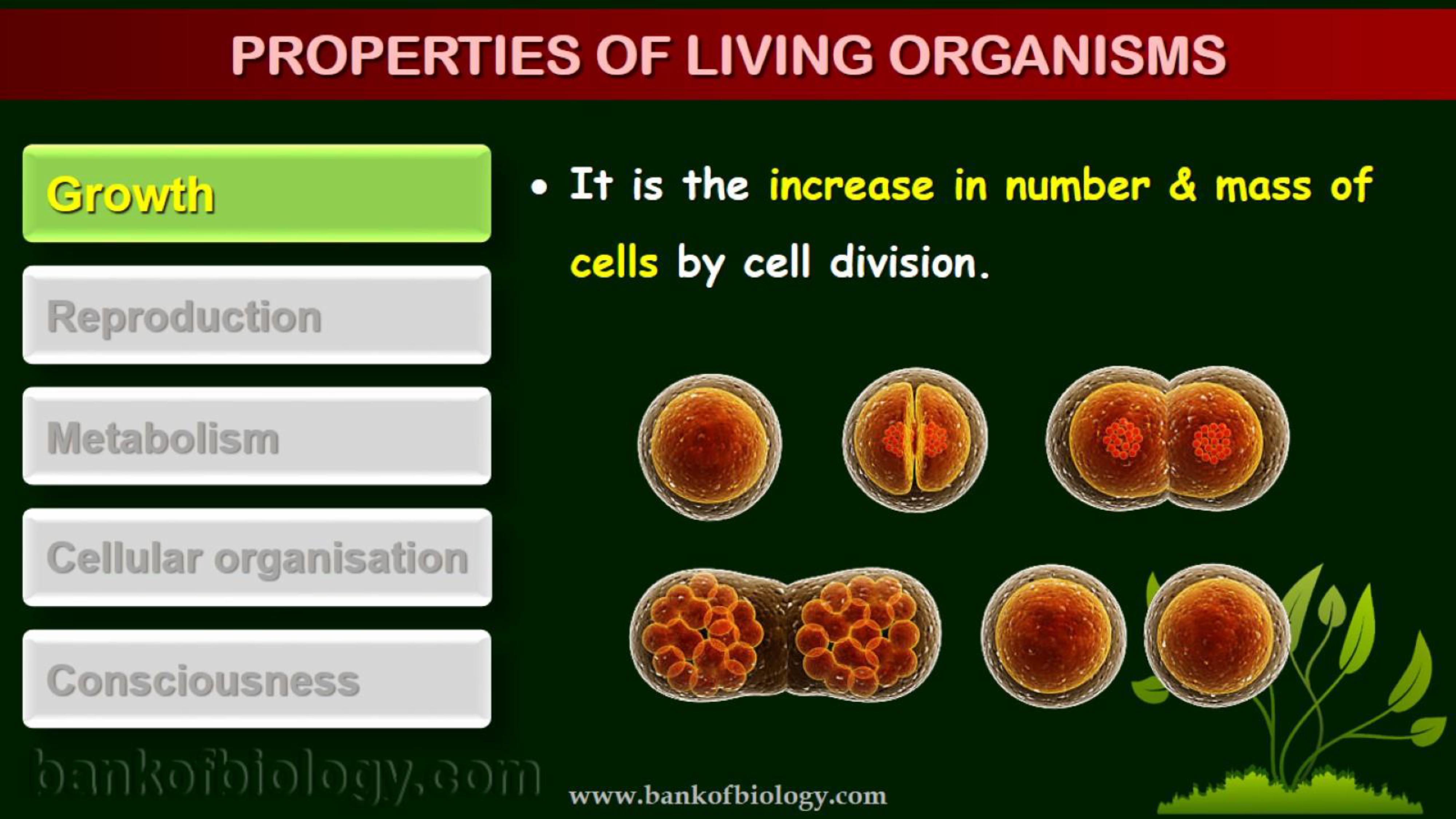 PROPERTIES OF LIVING ORGANISMS

Growth

Reproduction

Metabolism

Cellular organisation

Consciousness

• It is the increase in number & mass of cells by cell division.

bankofbiology.com

www.bankofbiology.com